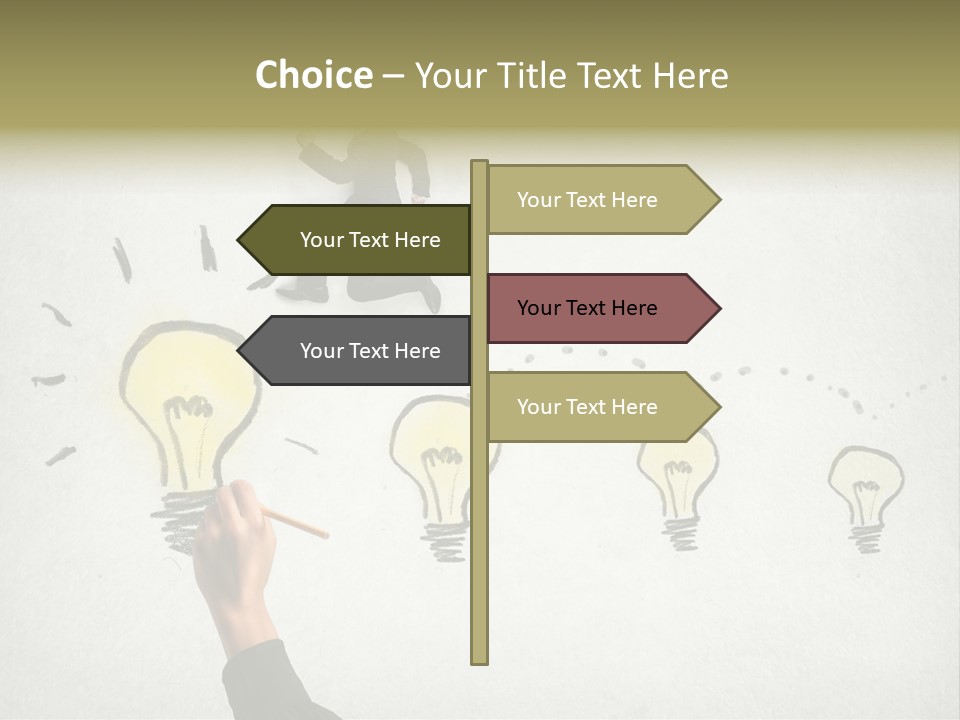 Choice – Your Title Text Here

Your Text Here

Your Text Here

Your Text Here

Your Text Here

Your Text Here